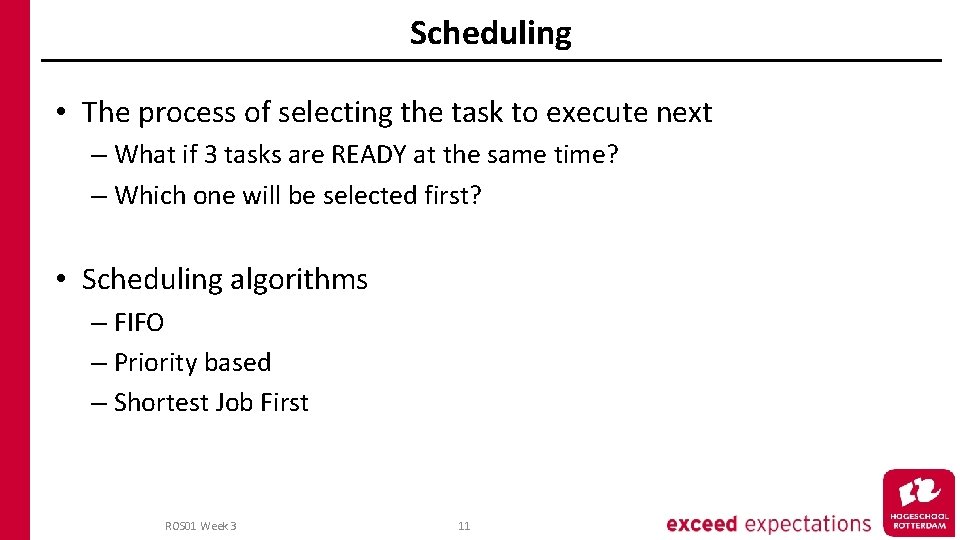 Scheduling

• The process of selecting the task to execute next
– What if 3 tasks are READY at the same time?
– Which one will be selected first?

• Scheduling algorithms
– FIFO
– Priority based
– Shortest Job First

ROS01 Week 3

11

exceed expectations

HOGESCHOOL ROTTERDAM